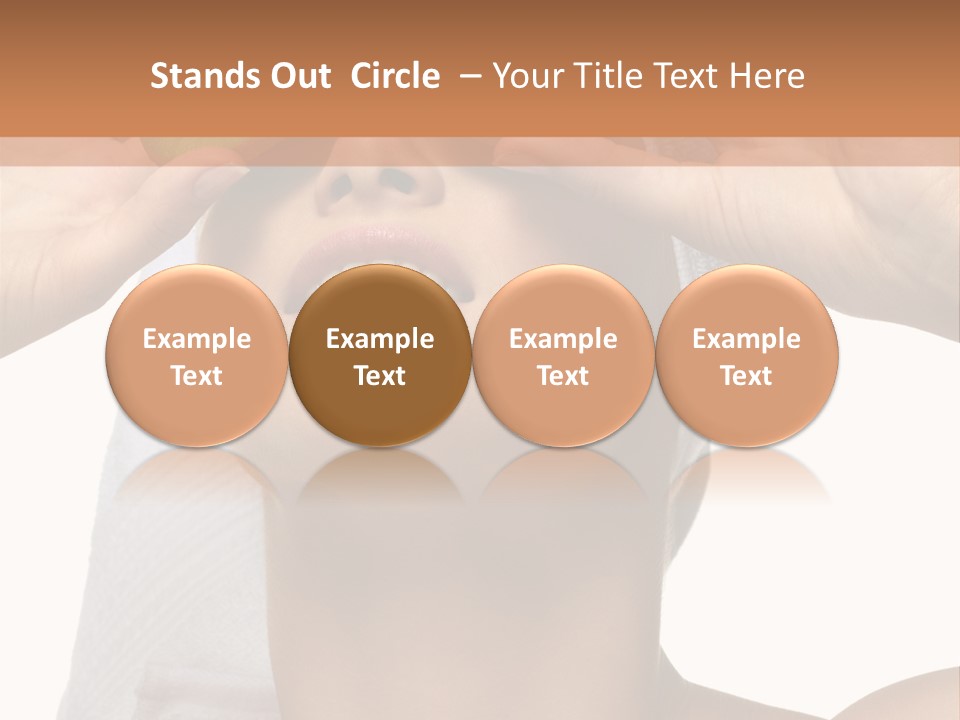 Stands Out Circle – Your Title Text Here

Example Text

Example Text

Example Text

Example Text